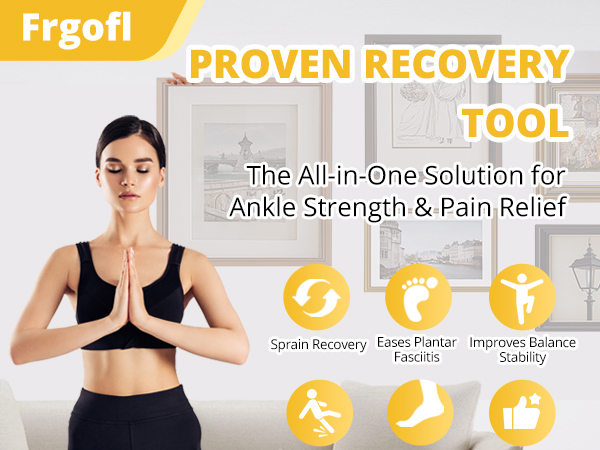 Frgofl

PROVEN RECOVERY TOOL

The All-in-One Solution for Ankle Strength & Pain Relief

Sprain Recovery

Eases Plantar Fasciitis

Improves Balance Stability